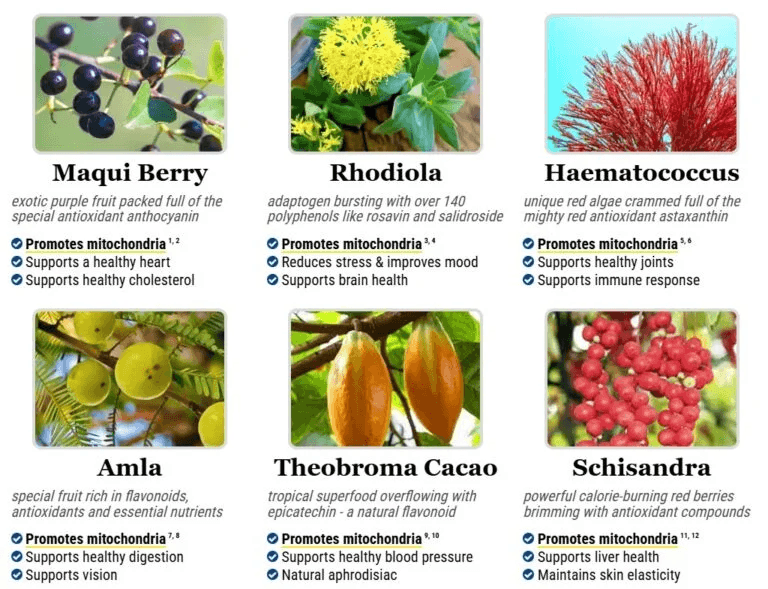 Maqui Berry

exotic purple fruit packed full of the special antioxidant anthocyanin

Promotes mitochondria $^{1, 2}$
Supports a healthy heart
Supports healthy cholesterol

Rhodiola

adaptogen bursting with over 140 polyphenols like rosavin and salidroside

Promotes mitochondria $^{3, 4}$
Reduces stress & improves mood
Supports brain health

Haematococcus

unique red algae crammed full of the mighty red antioxidant astaxanthin

Promotes mitochondria $^{5, 6}$
Supports healthy joints
Supports immune response

Amla

special fruit rich in flavonoids, antioxidants and essential nutrients

Promotes mitochondria $^{7, 8}$
Supports healthy digestion
Supports vision

Theobroma Cacao

tropical superfood overflowing with epicatechin - a natural flavonoid

Promotes mitochondria $^{9, 10}$
Supports healthy blood pressure
Natural aphrodisiac

Schisandra

powerful calorie-burning red berries brimming with antioxidant compounds

Promotes mitochondria $^{11, 12}$
Supports liver health
Maintains skin elasticity